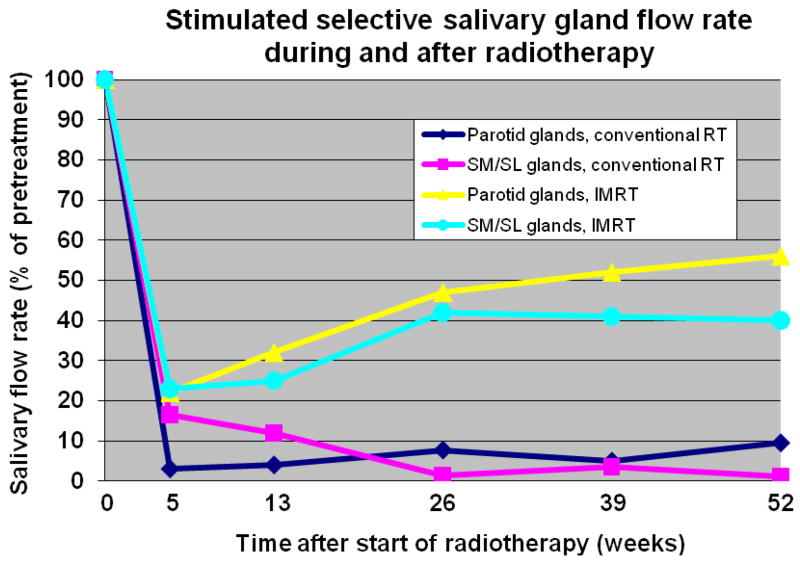 Stimulated selective salivary gland flow rate during and after radiotherapy

Salivary flow rate (% of pretreatment)

100
90
80
70
60
50
40
30
20
10
0

Parotid glands, conventional RT
SM/SL glands, conventional RT
Parotid glands, IMRT
SM/SL glands, IMRT

0 5 13 26 39 52

Time after start of radiotherapy (weeks)